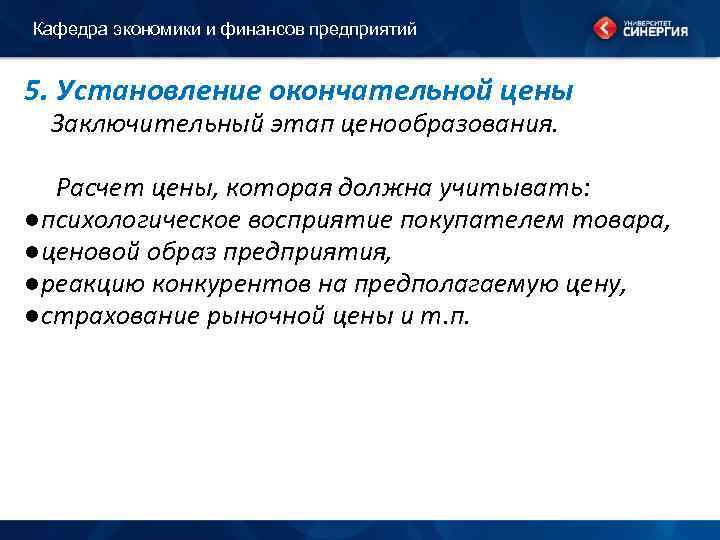 Кафедра экономики и финансов предприятий

УНИВЕРСИТЕТ СИНЕРГИЯ

5. Установление окончательной цены

Заключительный этап ценообразования.

Расчет цены, которая должна учитывать:
●психологическое восприятие покупателем товара,
●ценовой образ предприятия,
●реакцию конкурентов на предполагаемую цену,
●страхование рыночной цены и т.п.